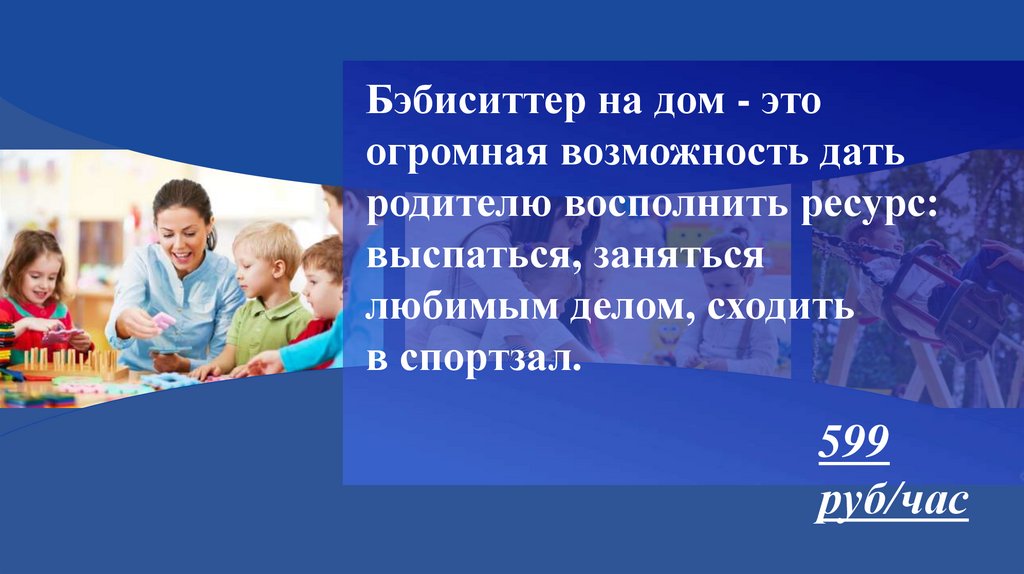 Бэбиситтер на дом - это огромная возможность дать родителю восполнить ресурс: выспаться, заняться любимым делом, сходить в спортзал.

599 руб/час